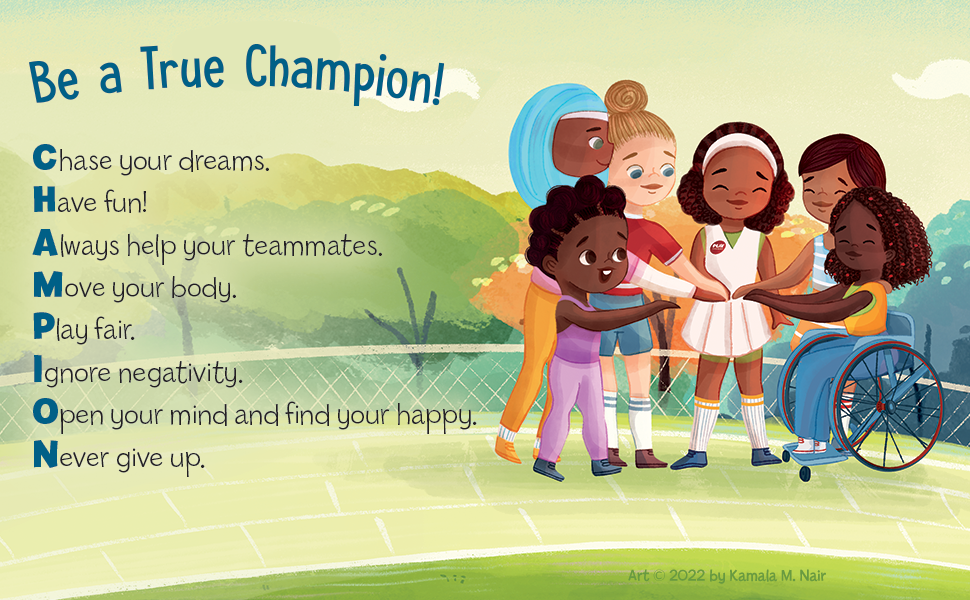 Be a True Champion!

Chase your dreams.
Have fun!
Always help your teammates.
Move your body.
Play fair.
Ignore negativity.
Open your mind and find your happy.
Never give up.

Art © 2022 by Kamala M. Nair